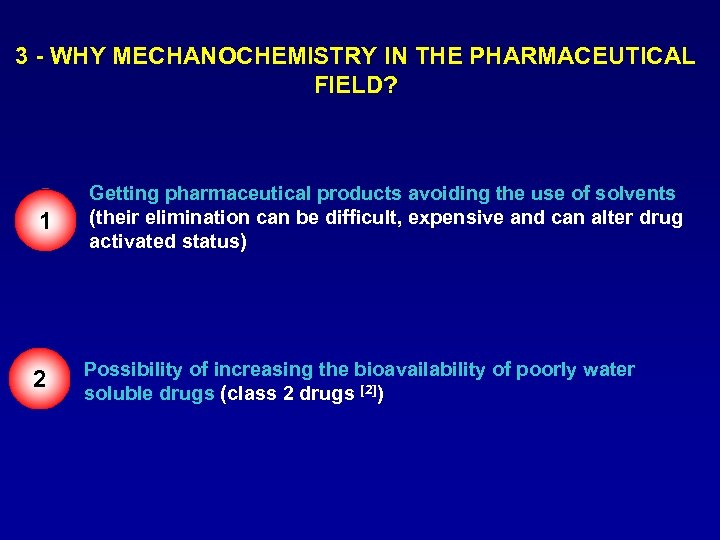 3 - WHY MECHANOCHEMISTRY IN THE PHARMACEUTICAL FIELD?

1

Getting pharmaceutical products avoiding the use of solvents (their elimination can be difficult, expensive and can alter drug activated status)

2

Possibility of increasing the bioavailability of poorly water soluble drugs (class 2 drugs $^{[2]}$)